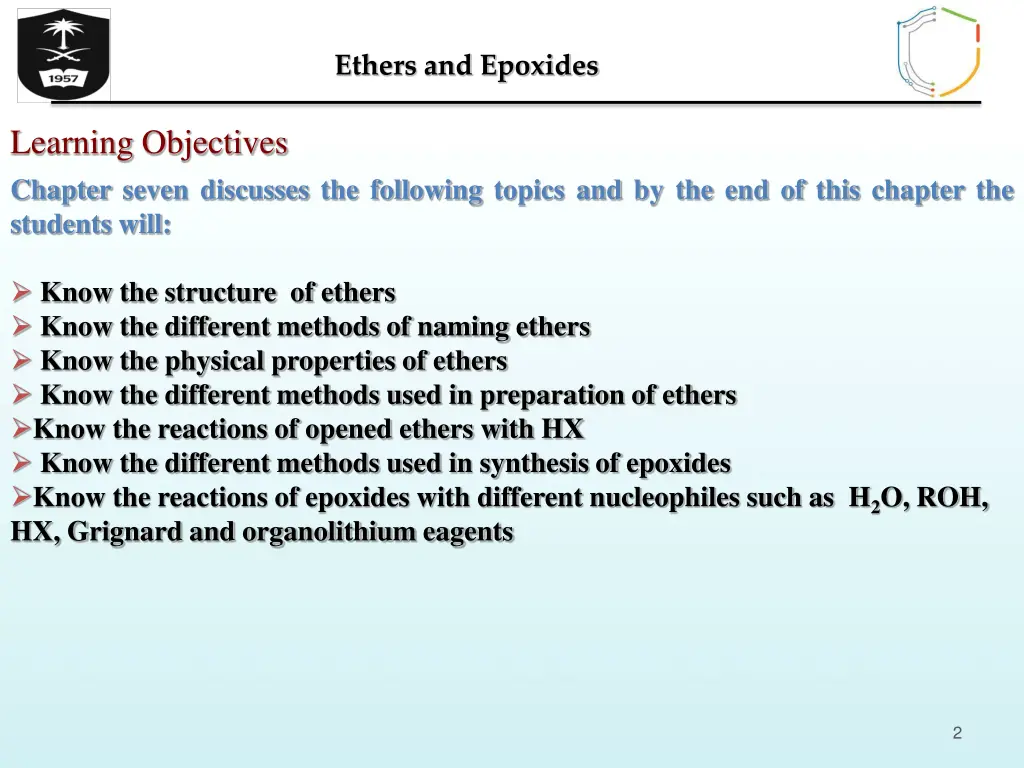 1957

Ethers and Epoxides

Learning Objectives

Chapter seven discusses the following topics and by the end of this chapter the students will:

➢ Know the structure of ethers
➢ Know the different methods of naming ethers
➢ Know the physical properties of ethers
➢ Know the different methods used in preparation of ethers
➢Know the reactions of opened ethers with HX
➢ Know the different methods used in synthesis of epoxides
➢Know the reactions of epoxides with different nucleophiles such as $H_2O$, ROH, HX, Grignard and organolithium eagents

2